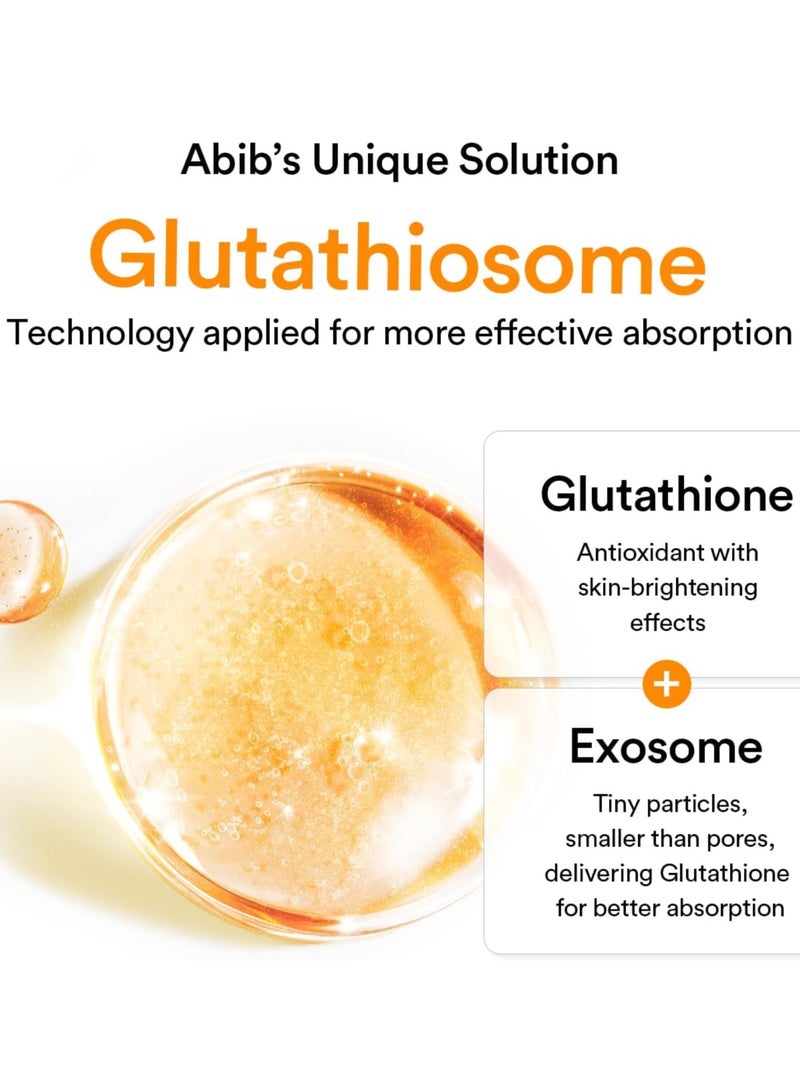 Abib's Unique Solution

Glutathiosome

Technology applied for more effective absorption

Glutathione

Antioxidant with skin-brightening effects

+

Exosome

Tiny particles, smaller than pores, delivering Glutathione for better absorption